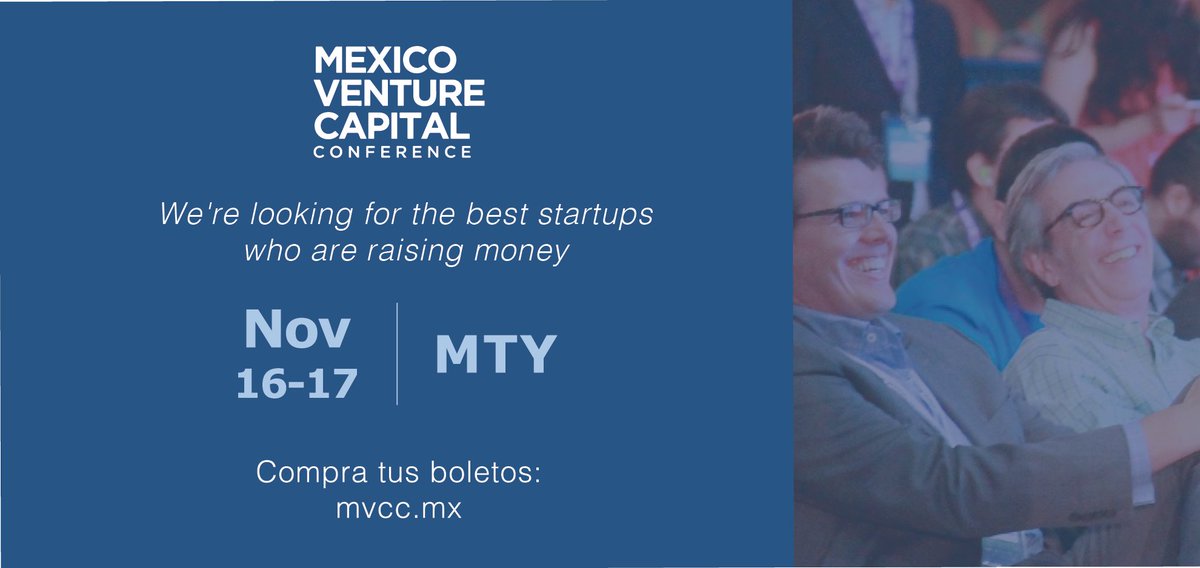 MEXICO
VENTURE
CAPITAL
CONFERENCE

We're looking for the best startups who are raising money

Nov
16-17

MTY

Compra tus boletos:
mvcc.mx